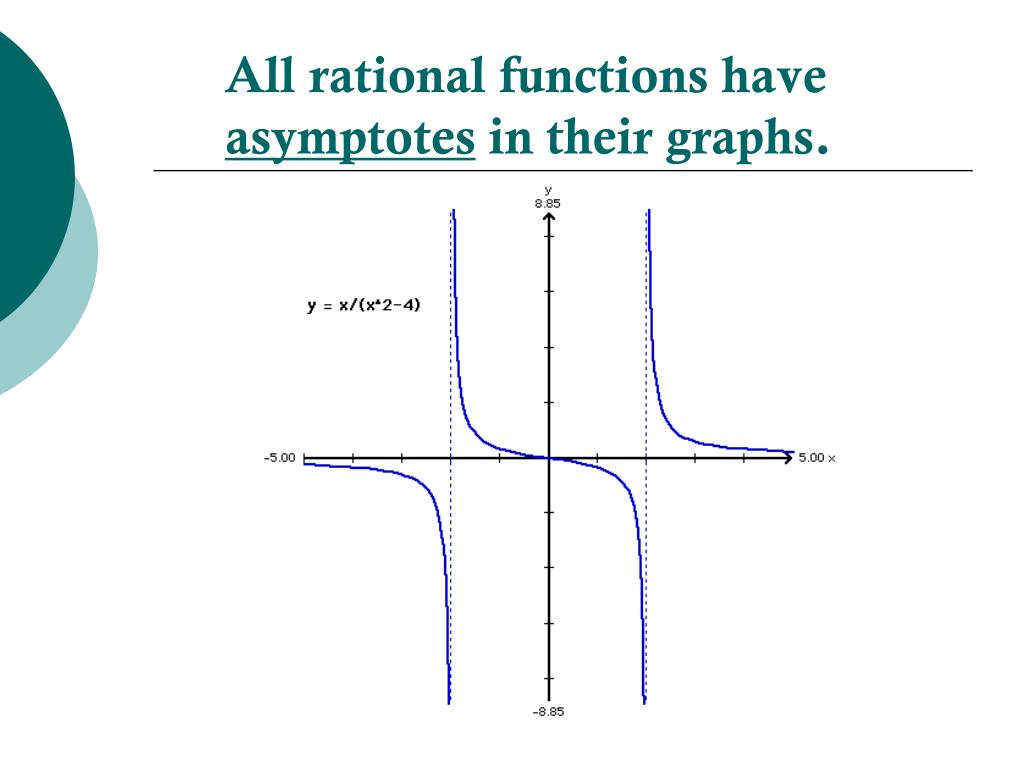 All rational functions have asymptotes in their graphs.

y
8.85

y = x/(x^2-4)

-5.00

5.00 x

-8.85